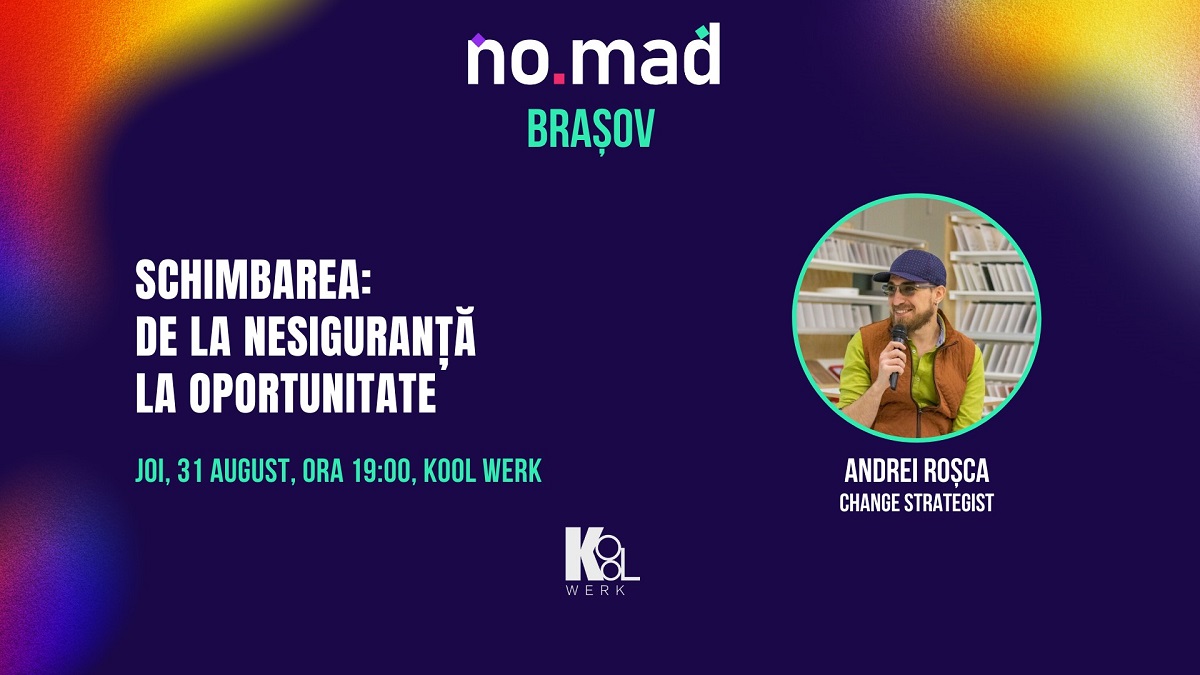 no.mad
BRAȘOV

SCHIMBAREA: DE LA NESIGURANȚĂ LA OPORTUNITATE

JOI, 31 AUGUST, ORA 19:00, KOOL WERK

ANDREI ROȘCA
CHANGE STRATEGIST

KOOL
WERK